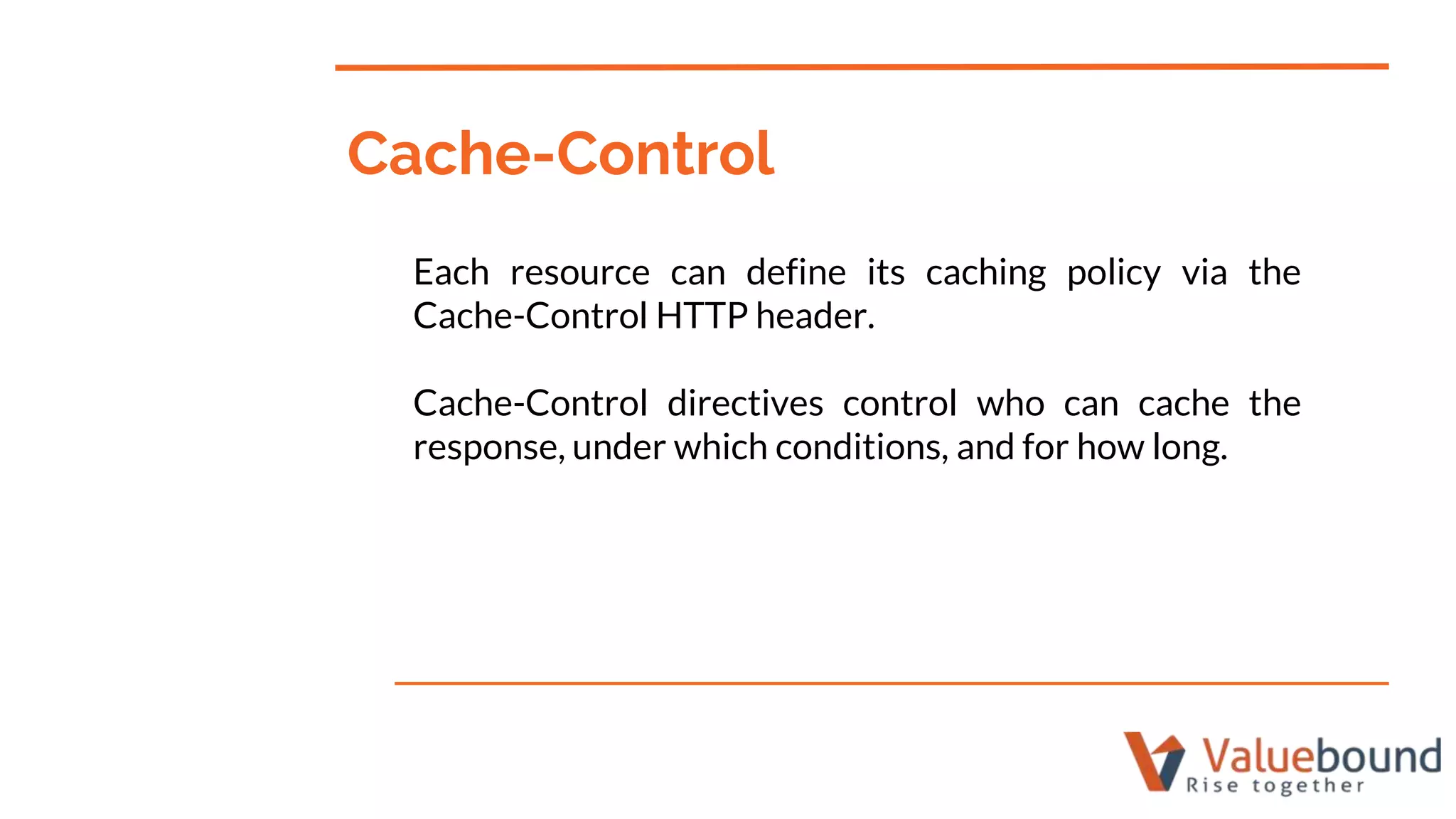 Cache-Control

Each resource can define its caching policy via the Cache-Control HTTP header.

Cache-Control directives control who can cache the response, under which conditions, and for how long.

Valuebound
Rise together